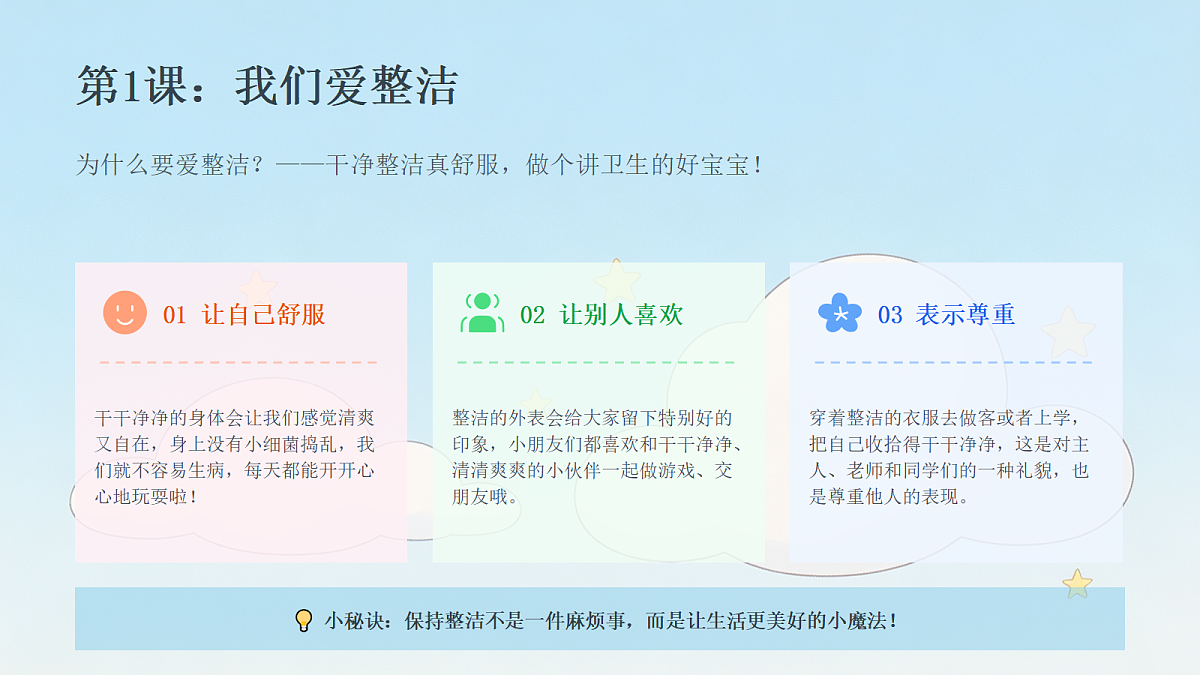 第1课：我们爱整洁

为什么要爱整洁？——干净整洁真舒服，做个讲卫生的好宝宝！

01 让自己舒服

干干净净的身体会让我们感觉清爽又自在，身上没有小细菌捣乱，我们就不容易生病，每天都能开开心心地玩耍啦！

02 让别人喜欢

整洁的外表会给大家留下特别好的印象，小朋友们都喜欢和干干净净、清清爽爽的小伙伴一起做游戏、交朋友哦。

03 表示尊重

穿着整洁的衣服去做客或者上学，把自己收拾得干干净净，这是对主人、老师和同学们的一种礼貌，也是尊重他人的表现。

小秘诀：保持整洁不是一件麻烦事，而是让生活更美好的小魔法！